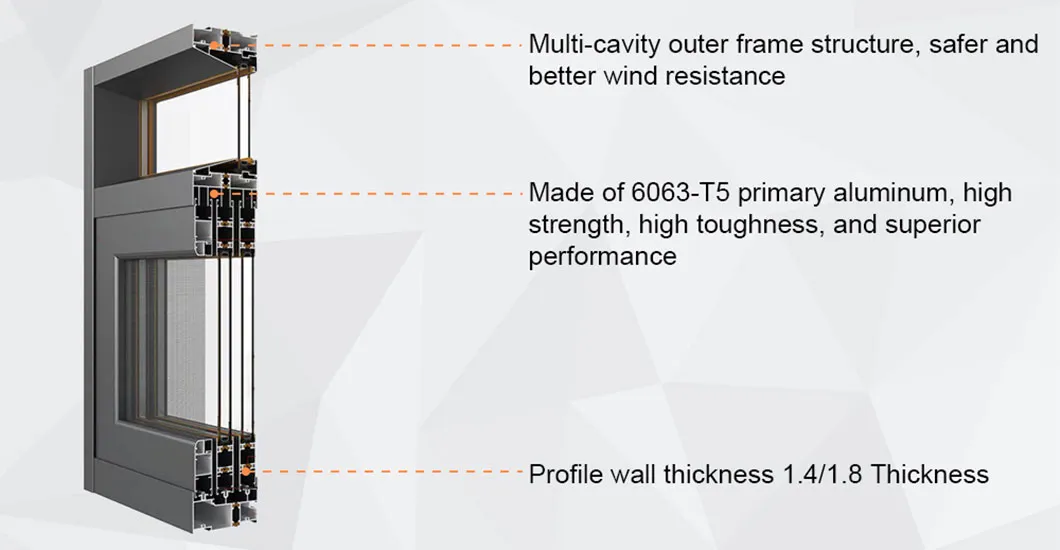 Multi-cavity outer frame structure, safer and better wind resistance

Made of 6063-T5 primary aluminum, high strength, high toughness, and superior performance

Profile wall thickness 1.4/1.8 Thickness